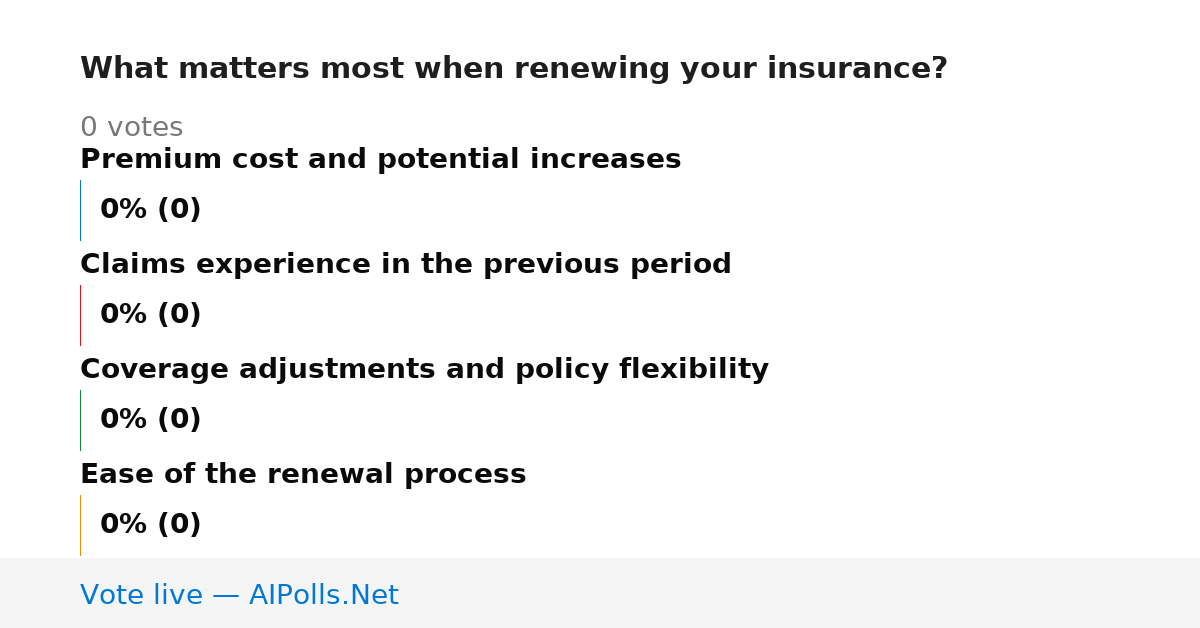 What matters most when renewing your insurance?

0 votes

Premium cost and potential increases

0% (0)

Claims experience in the previous period

0% (0)

Coverage adjustments and policy flexibility

0% (0)

Ease of the renewal process

0% (0)

Vote live — AIPolls.Net